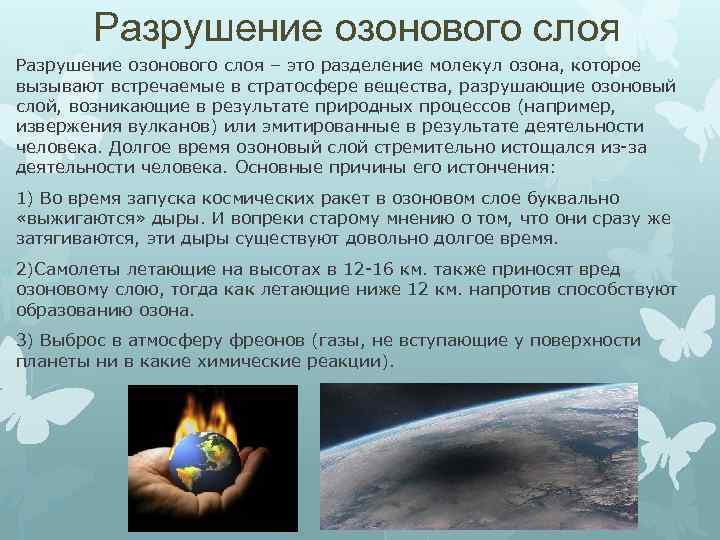 Разрушение озонового слоя

Разрушение озонового слоя – это разделение молекул озона, которое вызывают встречаемые в стратосфере вещества, разрушающие озоновый слой, возникающие в результате природных процессов (например, извержения вулканов) или эмитированные в результате деятельности человека. Долгое время озоновый слой стремительно истощался из-за деятельности человека. Основные причины его истончения:

1) Во время запуска космических ракет в озоновом слое буквально «выжигаются» дыры. И вопреки старому мнению о том, что они сразу же затягиваются, эти дыры существуют довольно долгое время.

2)Самолеты летающие на высотах в 12-16 км. также приносят вред озоновому слою, тогда как летающие ниже 12 км. напротив способствуют образованию озона.

3) Выброс в атмосферу фреонов (газы, не вступающие у поверхности планеты ни в какие химические реакции).